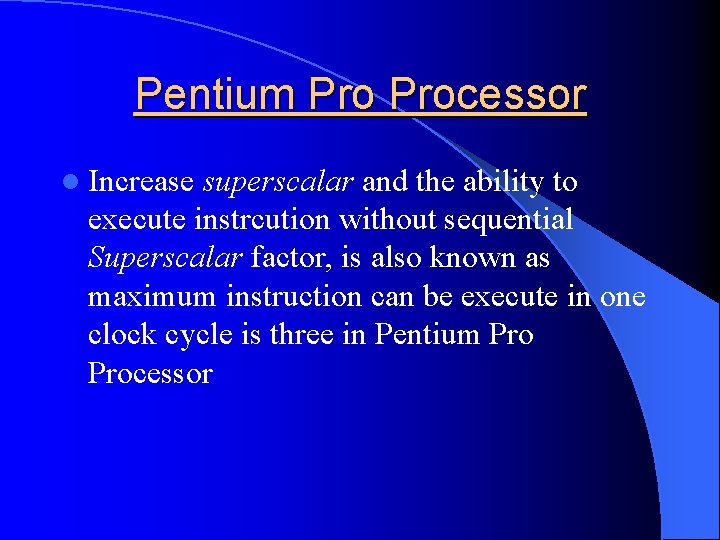 Pentium Pro Processor

Increase superscalar and the ability to execute instrcution without sequential Superscalar factor, is also known as maximum instruction can be execute in one clock cycle is three in Pentium Pro Processor